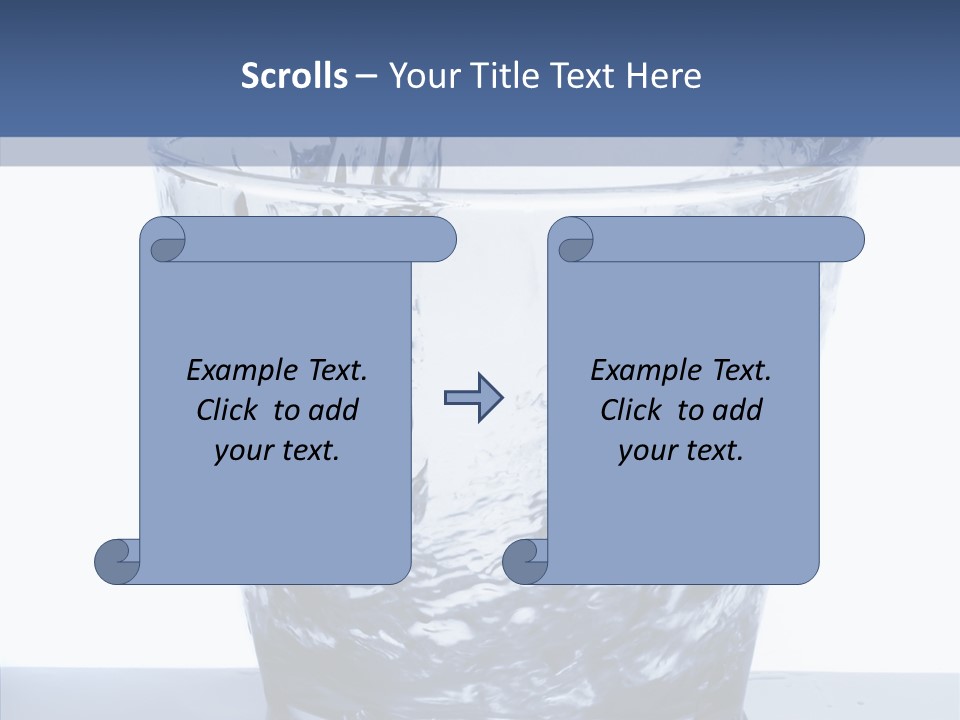 Scrolls – Your Title Text Here

Example Text. Click to add your text.

Example Text. Click to add your text.